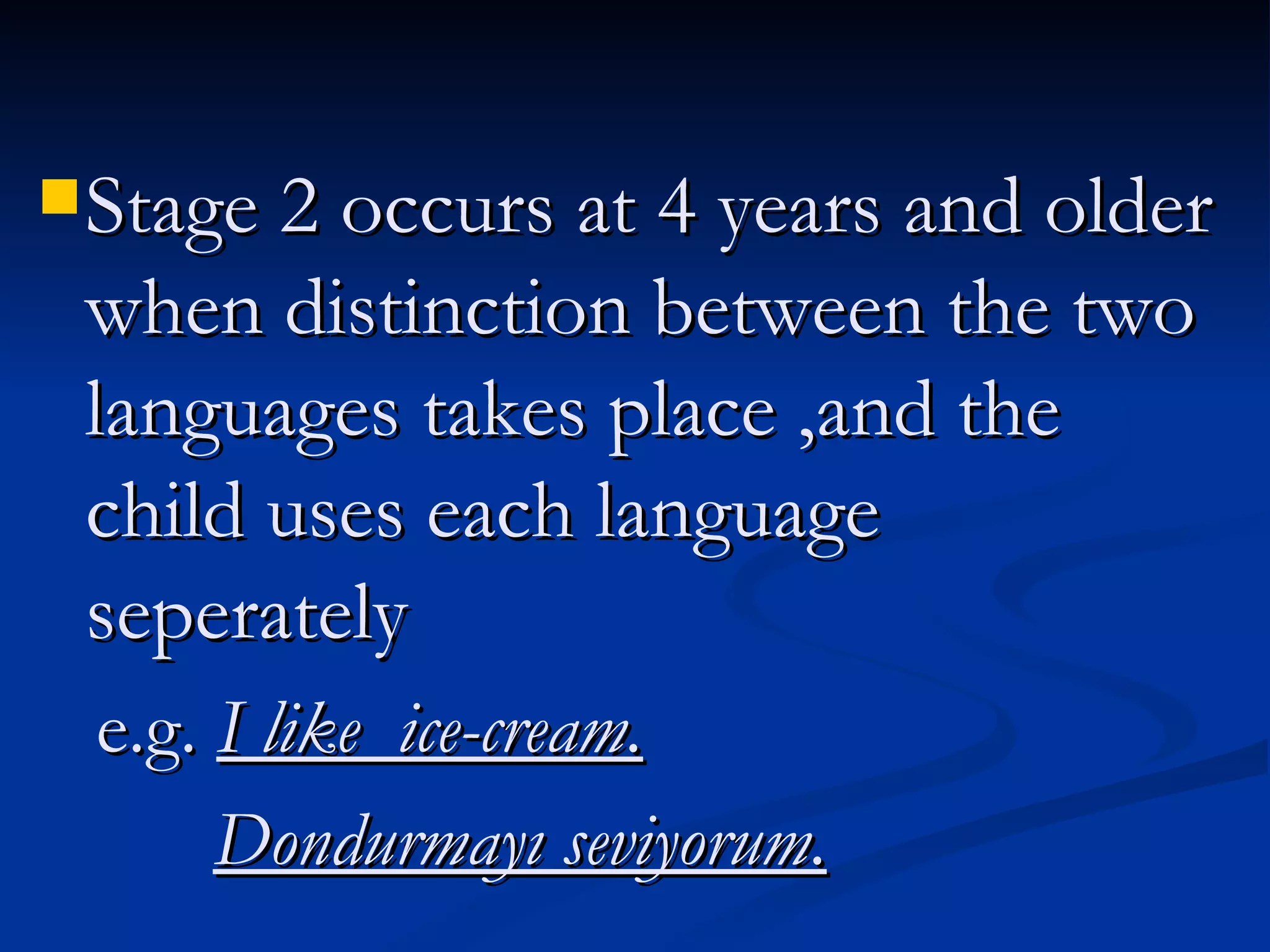 Stage 2 occurs at 4 years and older when distinction between the two languages takes place ,and the child uses each language seperately

e.g. I like ice-cream.

Dondurmayı seviyorum.